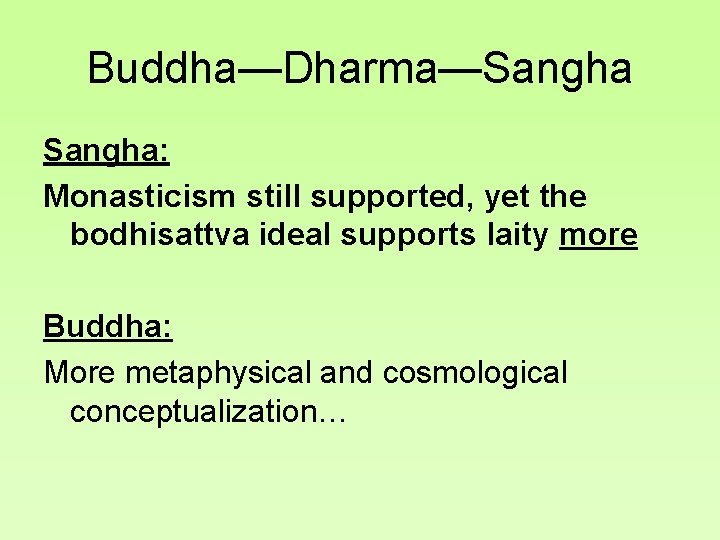 Buddha—Dharma—Sangha

Sangha:

Monasticism still supported, yet the bodhisattva ideal supports laity more

Buddha:

More metaphysical and cosmological conceptualization…